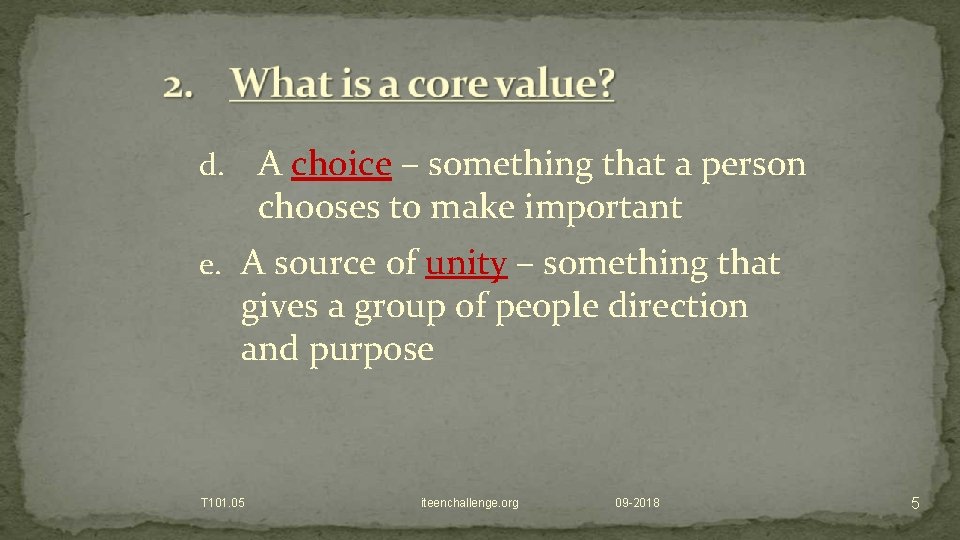 2. What is a core value?

d. A choice – something that a person chooses to make important

e. A source of unity – something that gives a group of people direction and purpose

T101.05 iteenchallenge.org 09-2018 5